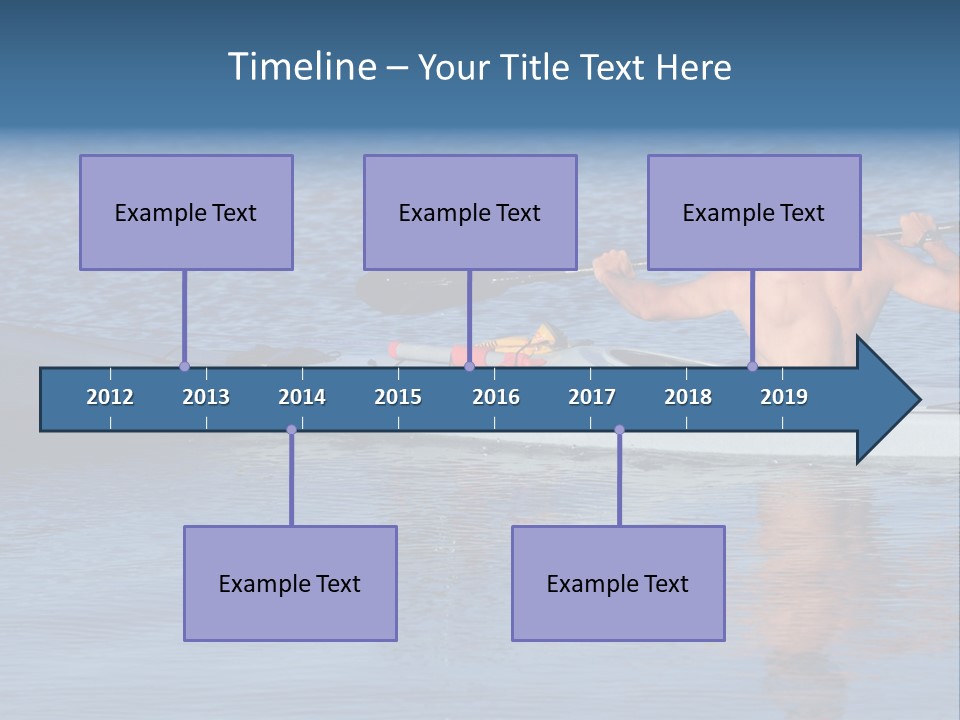 Timeline – Your Title Text Here

Example Text

Example Text

Example Text

2012 2013 2014 2015 2016 2017 2018 2019

Example Text

Example Text